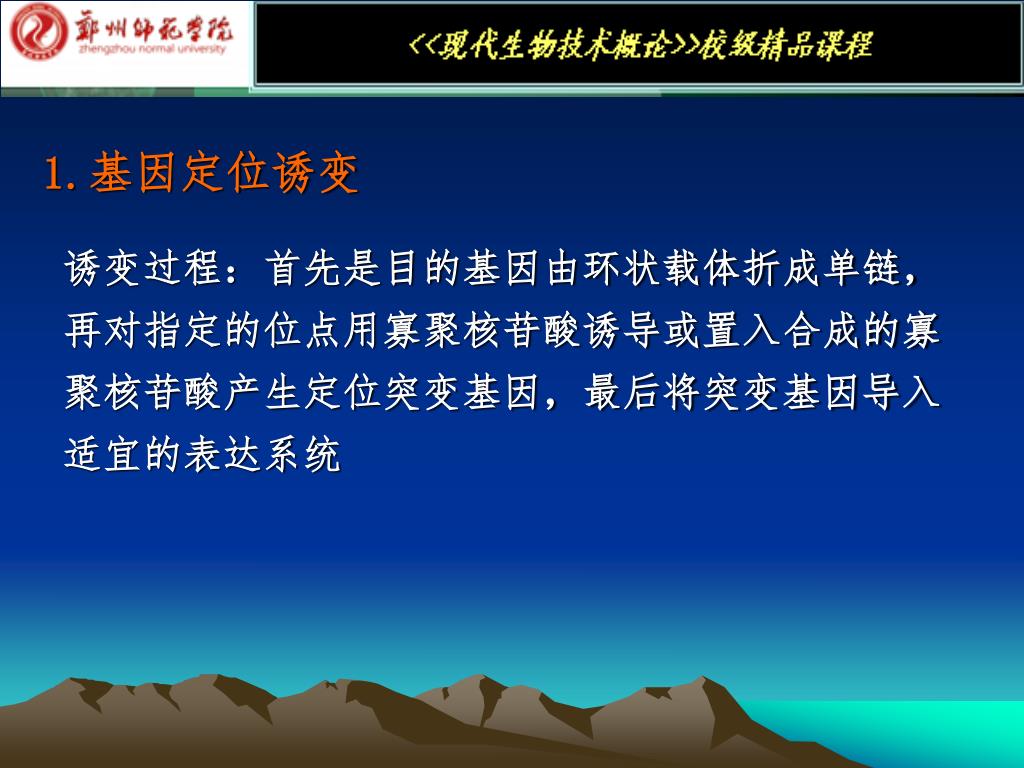 鄭州師範學院
zhengzhou normal university

<<现代生物技术概论>>校级精品课程

1. 基因定位诱变

诱变过程：首先是目的基因由环状载体折成单链，再对指定的位点用寡聚核苷酸诱导或置入合成的寡聚核苷酸产生定位突变基因，最后将突变基因导入适宜的表达系统